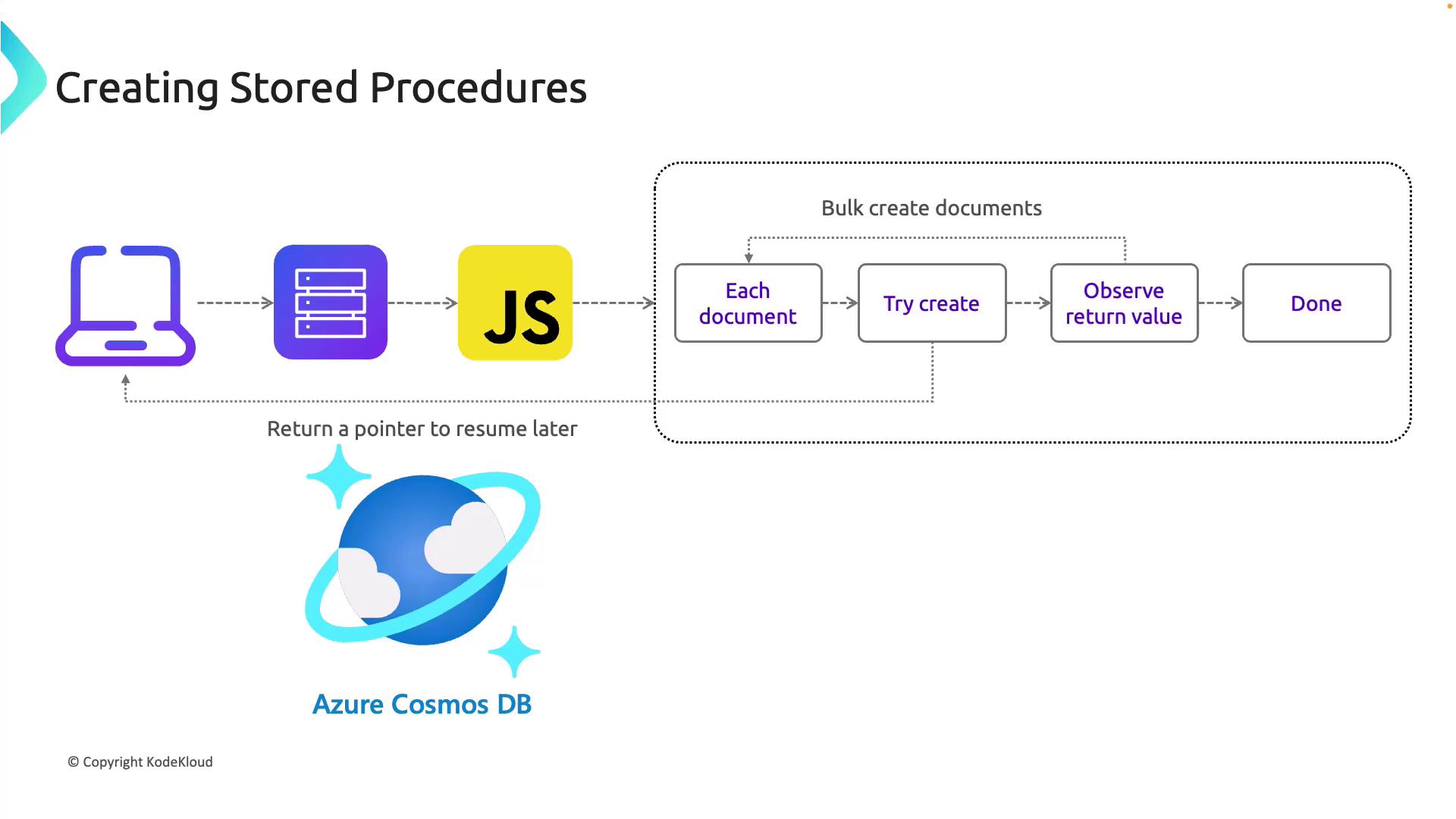 Creating Stored Procedures

JS

Bulk create documents

Each document

Try create

Observe return value

Done

Return a pointer to resume later

Azure Cosmos DB

© Copyright KodeKloud